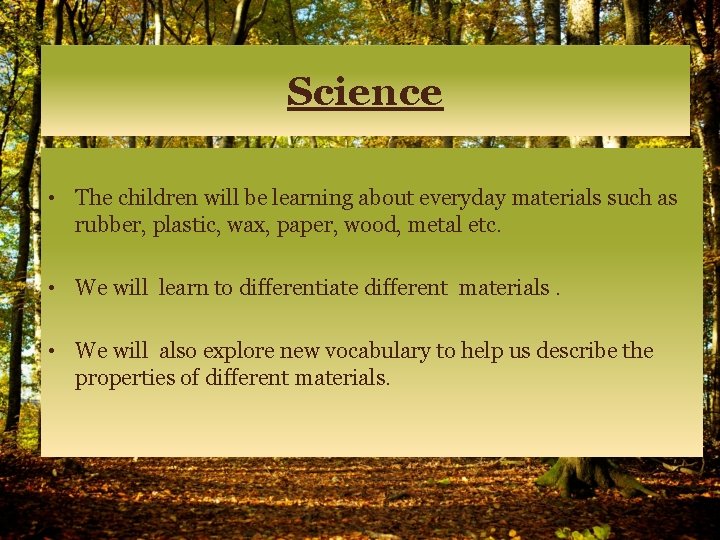 Science

• The children will be learning about everyday materials such as rubber, plastic, wax, paper, wood, metal etc.

• We will learn to differentiate different materials .

• We will also explore new vocabulary to help us describe the properties of different materials.